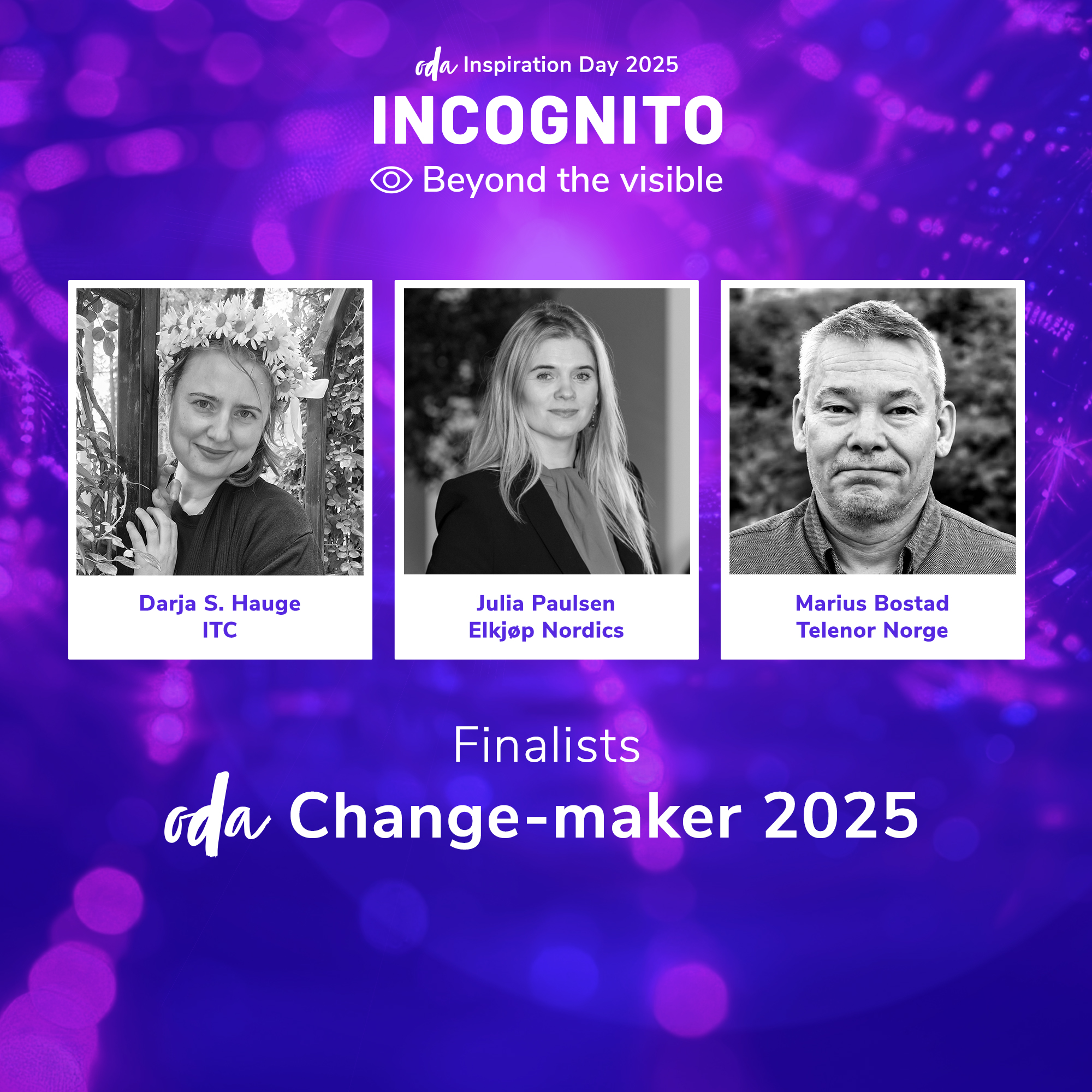 oda Inspiration Day 2025

INCOGNITO

Beyond the visible

Darja S. Hauge
ITC

Julia Paulsen
Elkjøp Nordics

Marius Bostad
Telenor Norge

Finalists

oda Change-maker 2025